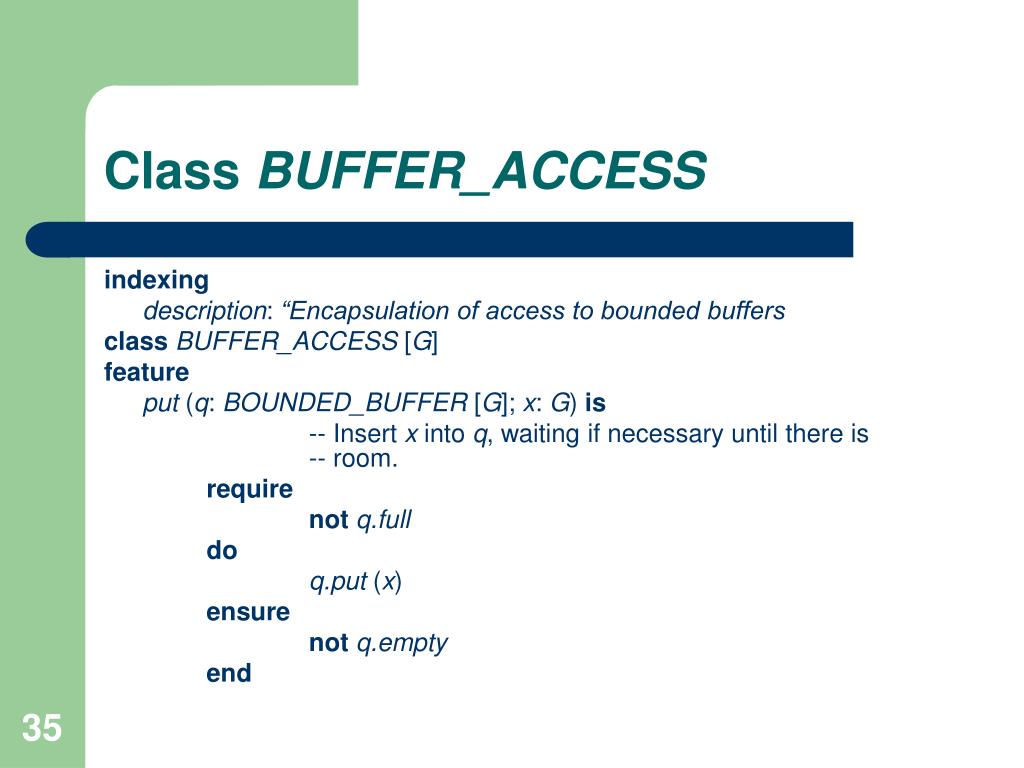 Class BUFFER_ACCESS

indexing
description: “Encapsulation of access to bounded buffers
class BUFFER_ACCESS [G]
feature
put (q: BOUNDED_BUFFER [G]; x: G) is
-- Insert x into q, waiting if necessary until there is
-- room.
require
not q.full
do
q.put (x)
ensure
not q.empty
end

35